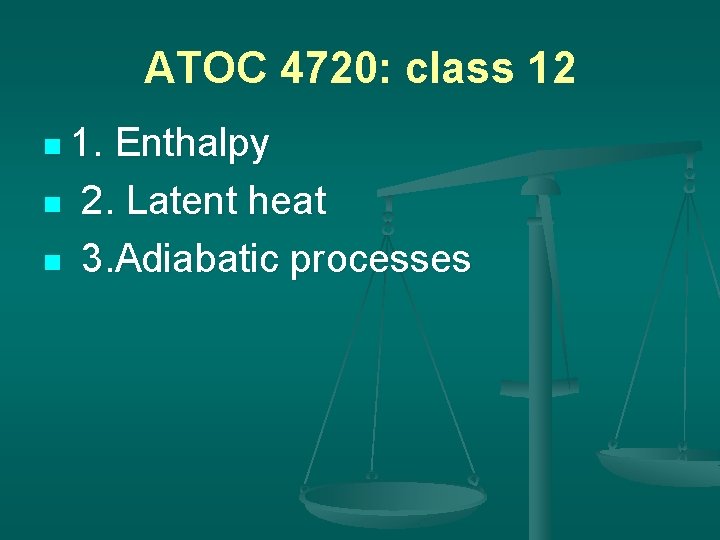 ATOC 4720: class 12

1. Enthalpy
2. Latent heat
3.Adiabatic processes